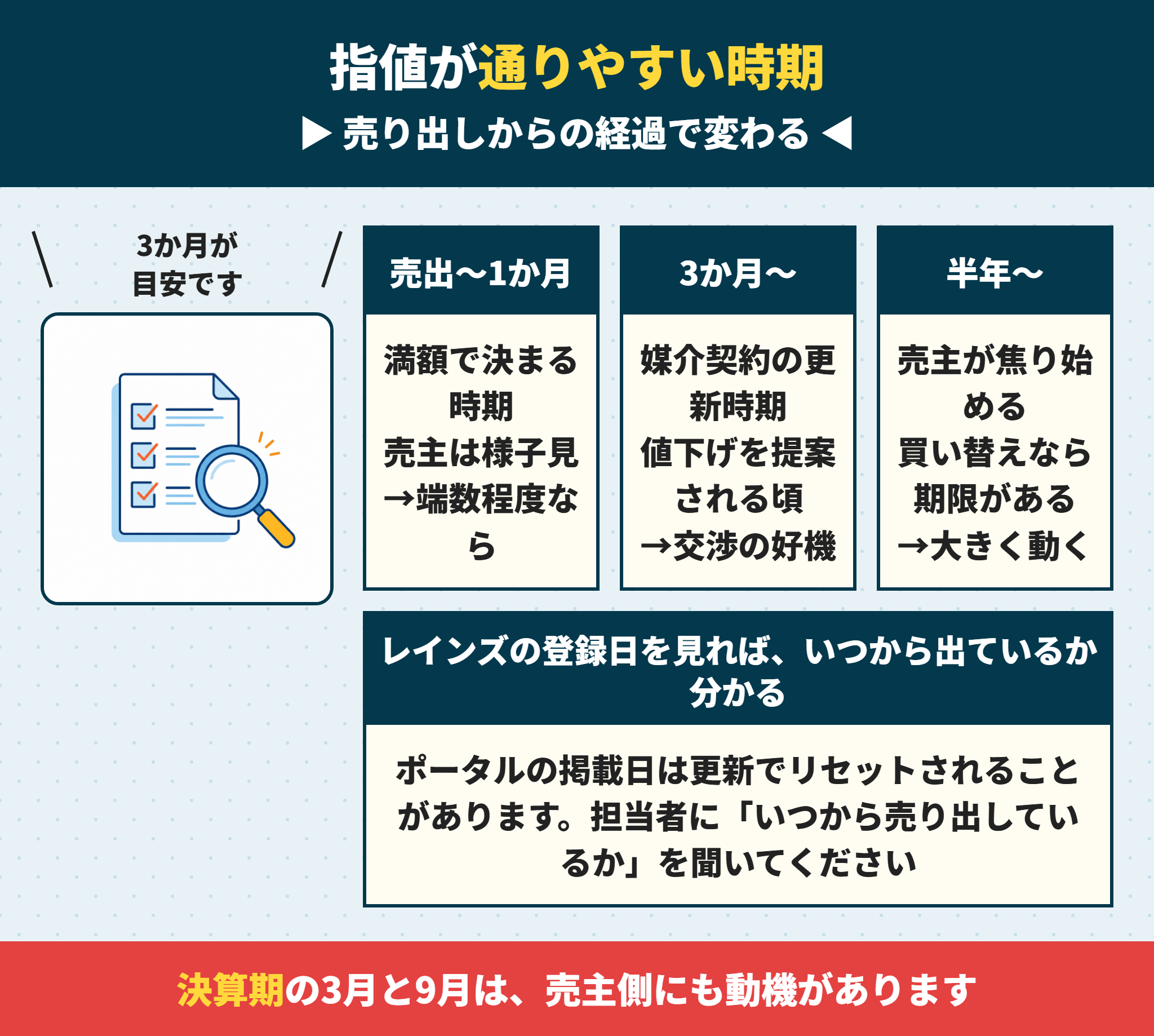 指値が通りやすい時期

▶ 売り出しからの経過で変わる ◀

3か月が目安です

売出〜1か月

満額で決まる時期
売主は様子見
→端数程度なら

3か月〜

媒介契約の更新時期
値下げを提案される頃
→交渉の好機

半年〜

売主が焦り始める
買い替えなら期限がある
→大きく動く

レインズの登録日を見れば、いつから出ているか分かる

ポータルの掲載日は更新でリセットされることがあります。担当者に「いつから売り出しているか」を聞いてください

決算期の3月と9月は、売主側にも動機があります